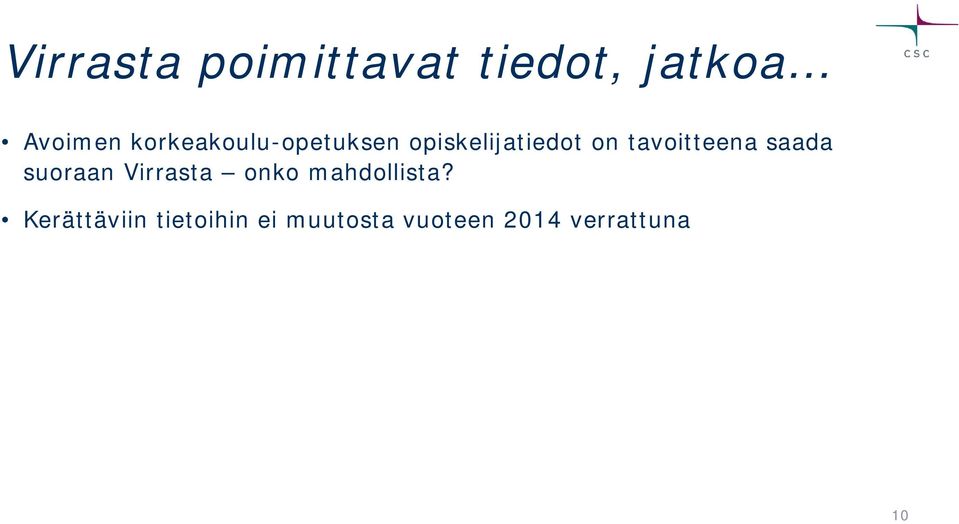 Virrasta poimittavat tiedot, jatkoa…

CSC

• Avoimen korkeakoulu-opetuksen opiskelijatiedot on tavoitteena saada suoraan Virrasta – onko mahdollista?

• Kerättäviin tietoihin ei muutosta vuoteen 2014 verrattuna

10